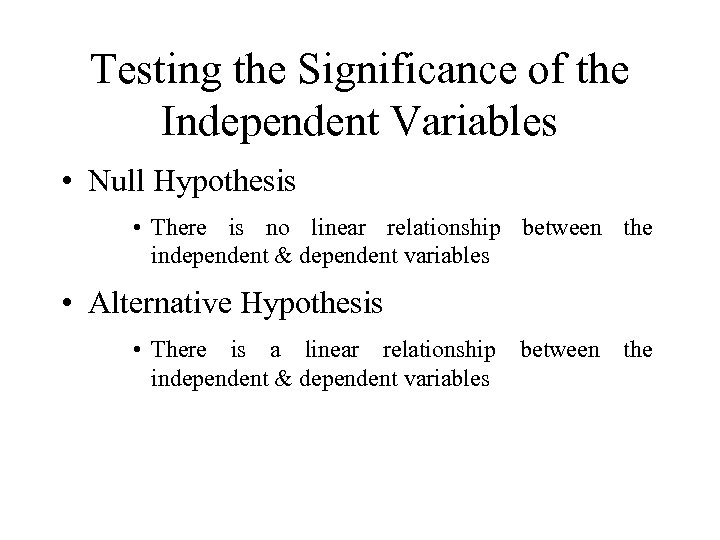 Testing the Significance of the Independent Variables

• Null Hypothesis

• There is no linear relationship between the independent & dependent variables

• Alternative Hypothesis

• There is a linear relationship between the independent & dependent variables